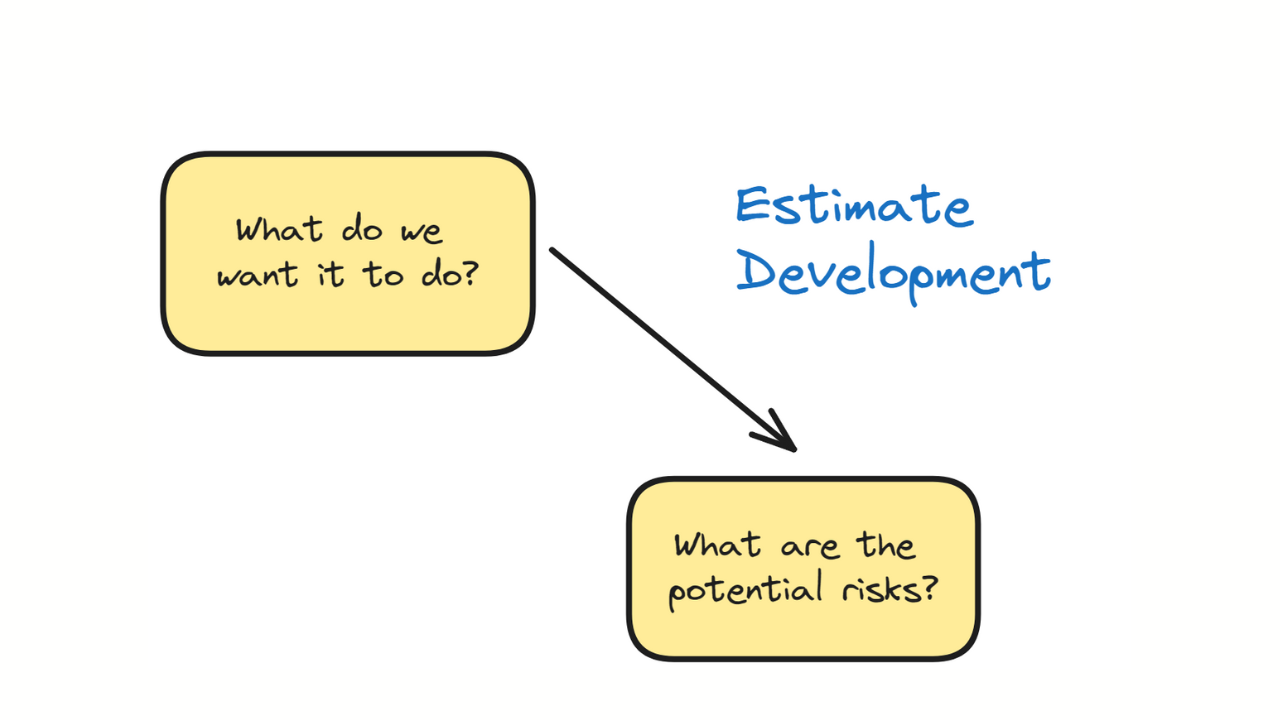 What do we want it to do?

Estimate Development

What are the potential risks?